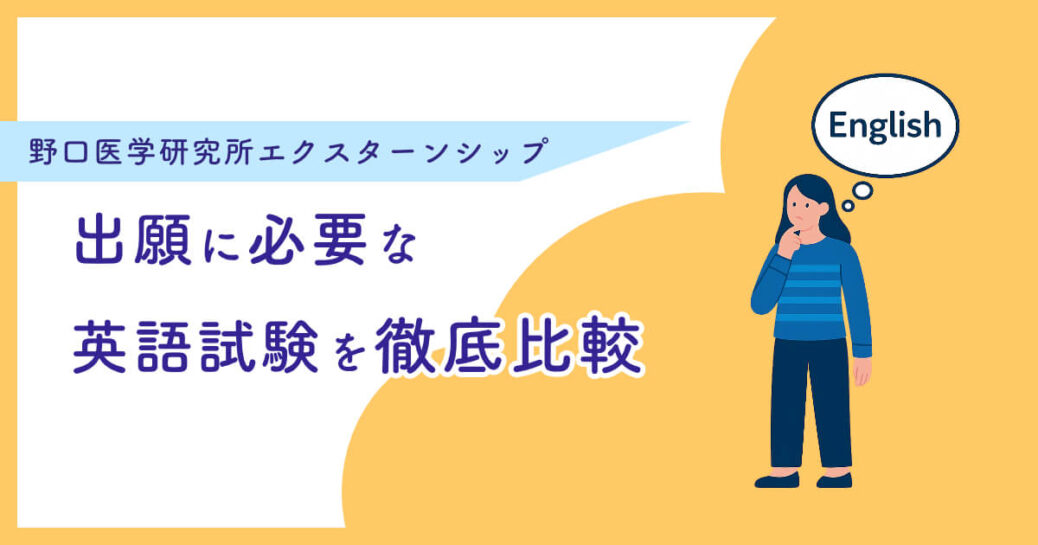 野口医学研究所エクスターンシップ

出願に必要な
英語試験を徹底比較

English